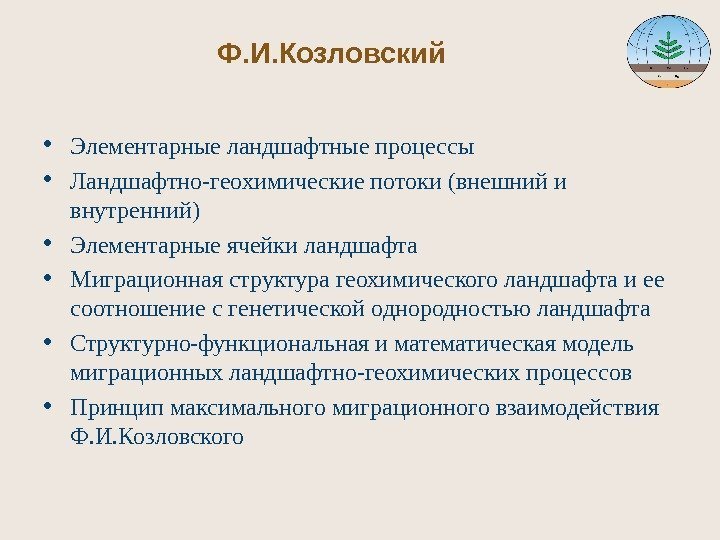 Ф.И.Козловский

• Элементарные ландшафтные процессы
• Ландшафтно-геохимические потоки (внешний и внутренний)
• Элементарные ячейки ландшафта
• Миграционная структура геохимического ландшафта и ее соотношение с генетической однородностью ландшафта
• Структурно-функциональная и математическая модель миграционных ландшафтно-геохимических процессов
• Принцип максимального миграционного взаимодействия Ф.И.Козловского